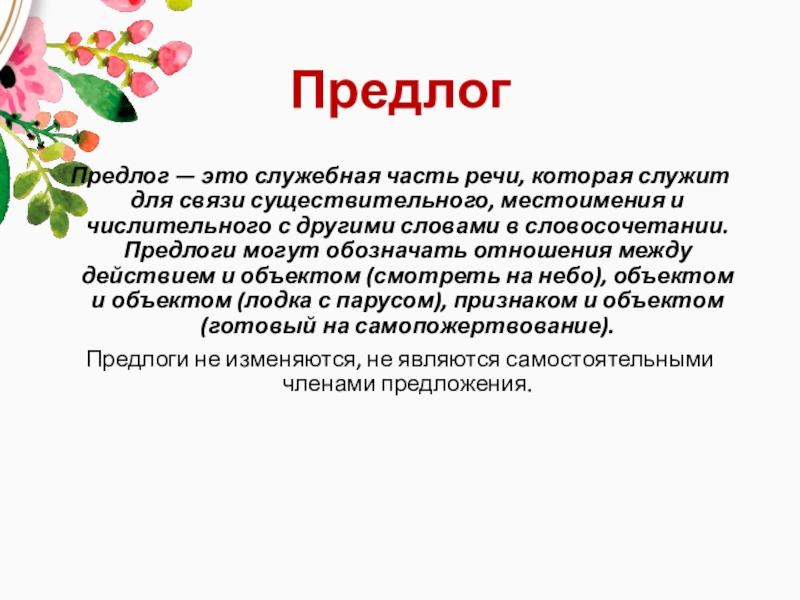 Предлог

Предлог — это служебная часть речи, которая служит для связи существительного, местоимения и числительного с другими словами в словосочетании. Предлоги могут обозначать отношения между действием и объектом (смотреть на небо), объектом и объектом (лодка с парусом), признаком и объектом (готовый на самопожертвование).

Предлоги не изменяются, не являются самостоятельными членами предложения.